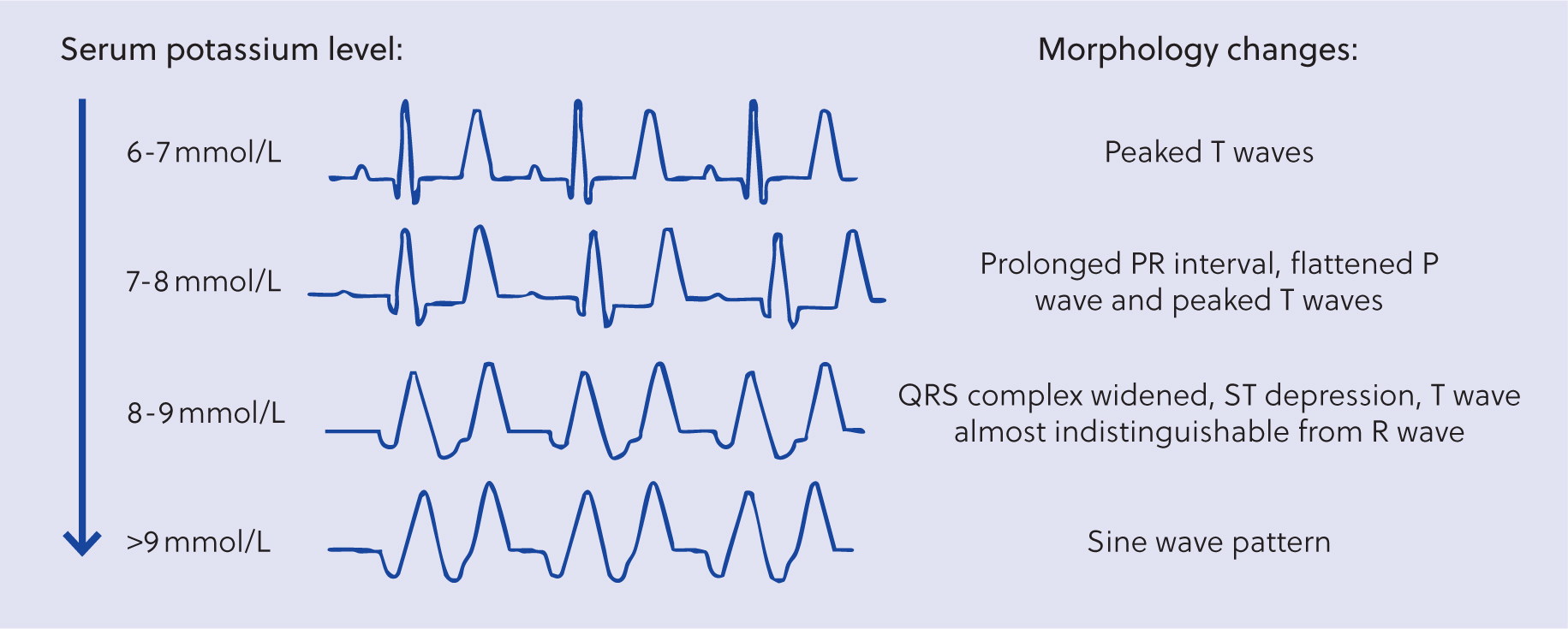 Serum potassium level:

Morphology changes:

6-7 mmol/L

Peaked T waves

7-8 mmol/L

Prolonged PR interval, flattened P wave and peaked T waves

8-9 mmol/L

QRS complex widened, ST depression, T wave almost indistinguishable from R wave

>9 mmol/L

Sine wave pattern